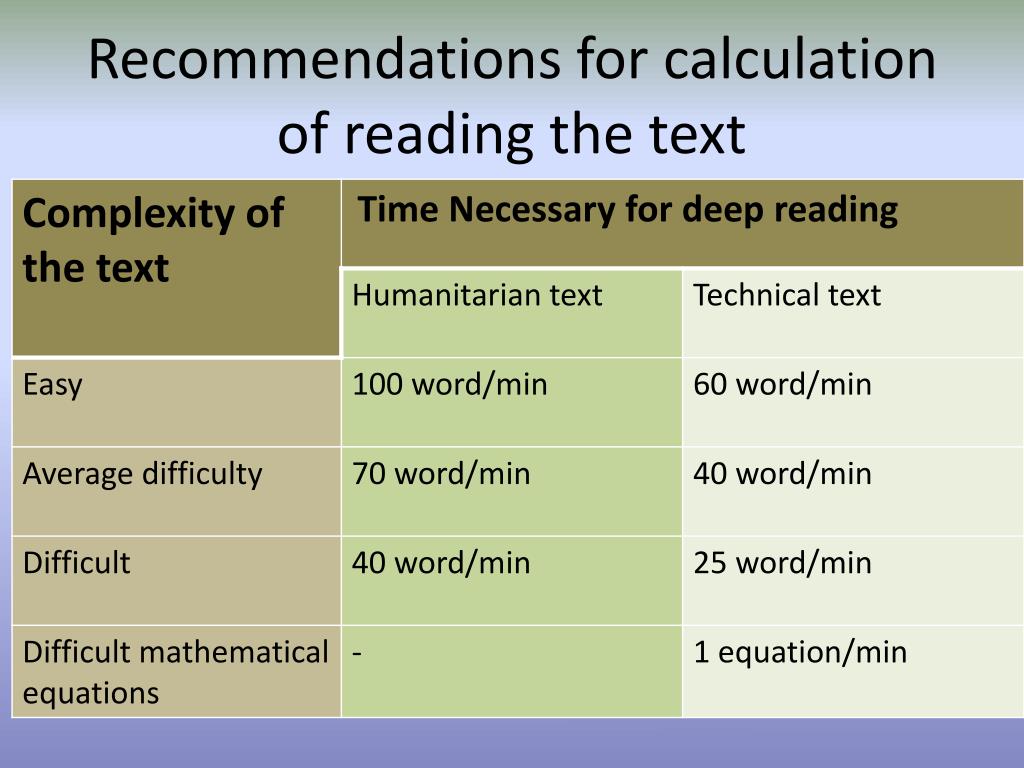 Recommendations for calculation of reading the text

| Complexity of the text | Time Necessary for deep reading | |
|---|---|---|
| | Humanitarian text | Technical text |
| Easy | 100 word/min | 60 word/min |
| Average difficulty | 70 word/min | 40 word/min |
| Difficult | 40 word/min | 25 word/min |
| Difficult mathematical equations | - | 1 equation/min |